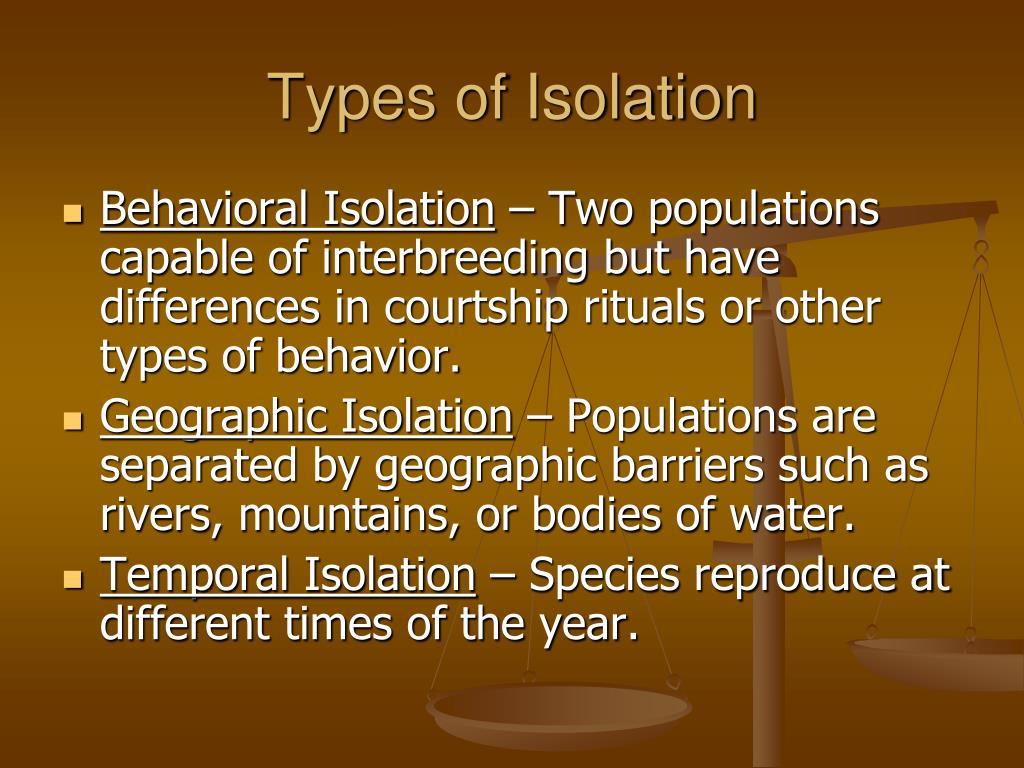 Types of Isolation

- Behavioral Isolation – Two populations capable of interbreeding but have differences in courtship rituals or other types of behavior.
- Geographic Isolation – Populations are separated by geographic barriers such as rivers, mountains, or bodies of water.
- Temporal Isolation – Species reproduce at different times of the year.